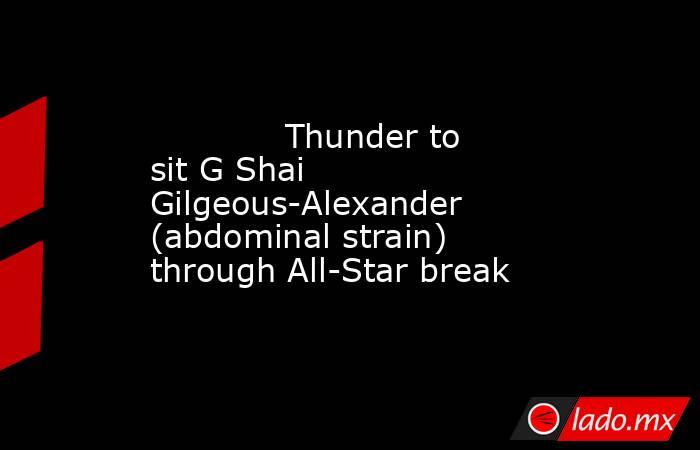 Thunder to sit G Shai Gilgeous-Alexander (abdominal strain) through All-Star break

lado.mx